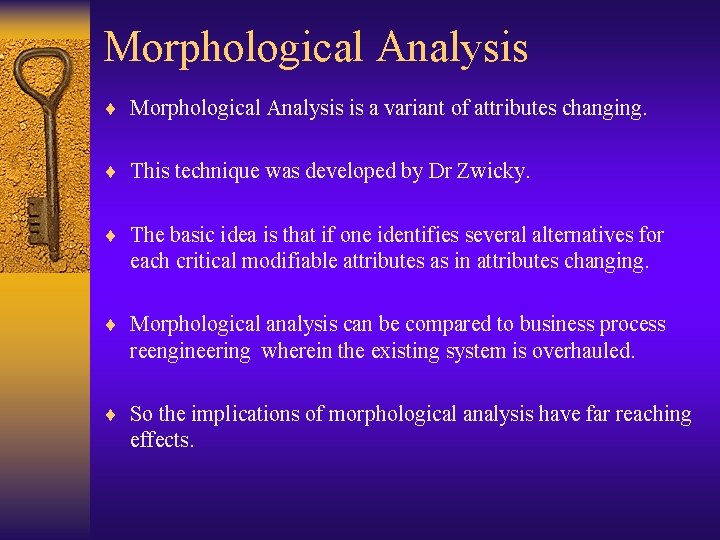 Morphological Analysis

♦ Morphological Analysis is a variant of attributes changing.

♦ This technique was developed by Dr Zwicky.

♦ The basic idea is that if one identifies several alternatives for each critical modifiable attributes as in attributes changing.

♦ Morphological analysis can be compared to business process reengineering wherein the existing system is overhauled.

♦ So the implications of morphological analysis have far reaching effects.